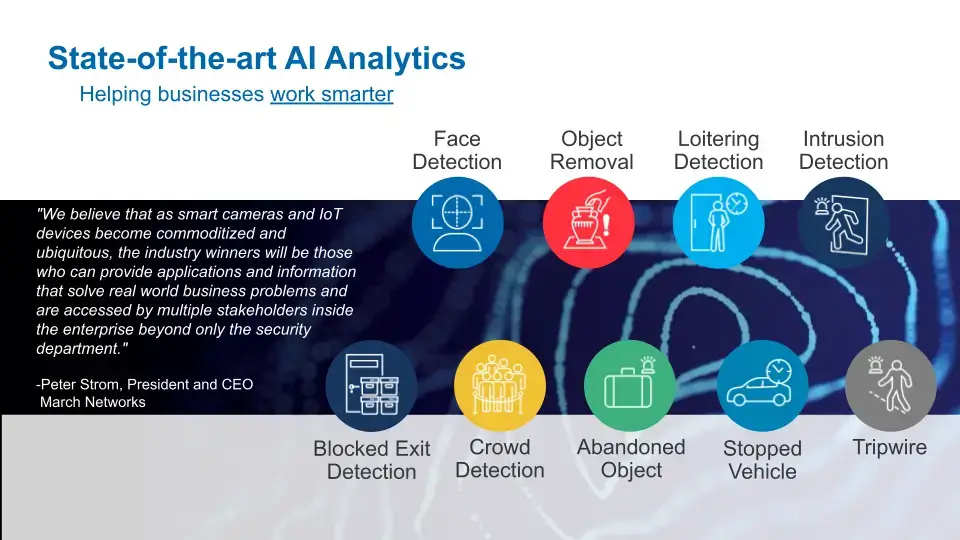 State-of-the-art AI Analytics

Helping businesses work smarter

Face Detection

Object Removal

Loitering Detection

Intrusion Detection

"We believe that as smart cameras and IoT devices become commoditized and ubiquitous, the industry winners will be those who can provide applications and information that solve real world business problems and are accessed by multiple stakeholders inside the enterprise beyond only the security department."

-Peter Strom, President and CEO
March Networks

Blocked Exit Detection

Crowd Detection

Abandoned Object

Stopped Vehicle

Tripwire